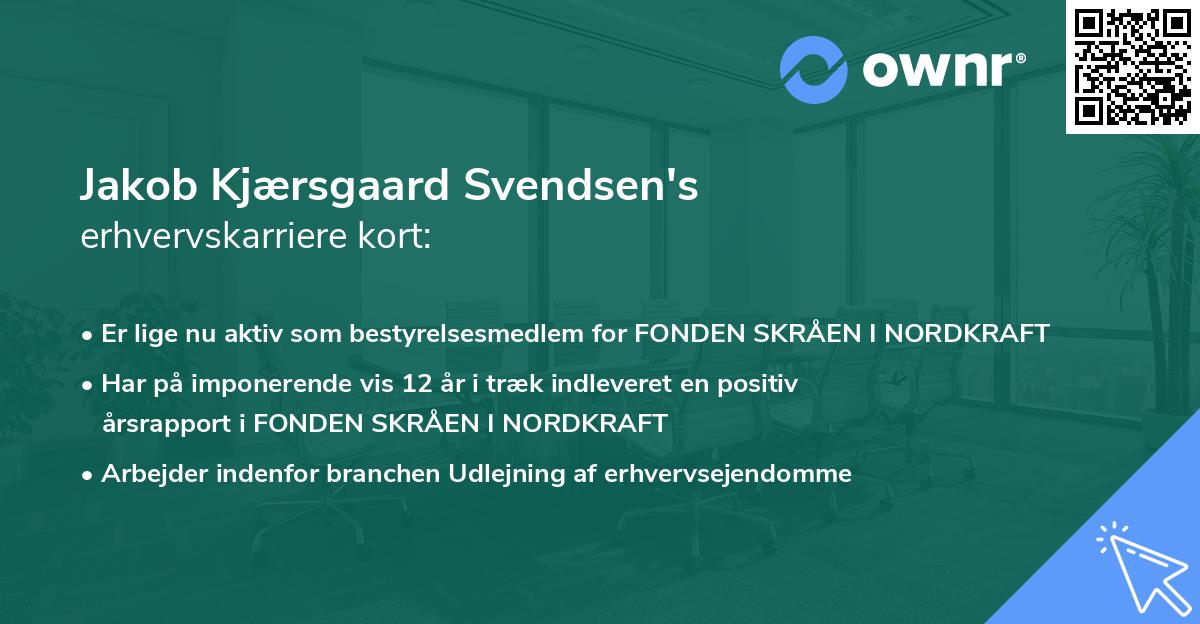 ownr®

Jakob Kjærsgaard Svendsen's
erhvervskarriere kort:

• Er lige nu aktiv som bestyrelsesmedlem for FONDEN SKRÅEN I NORDKRAFT
• Har på imponerende vis 12 år i træk indleveret en positiv årsrapport i FONDEN SKRÅEN I NORDKRAFT
• Arbejder indenfor branchen Udlejning af erhvervsejendomme